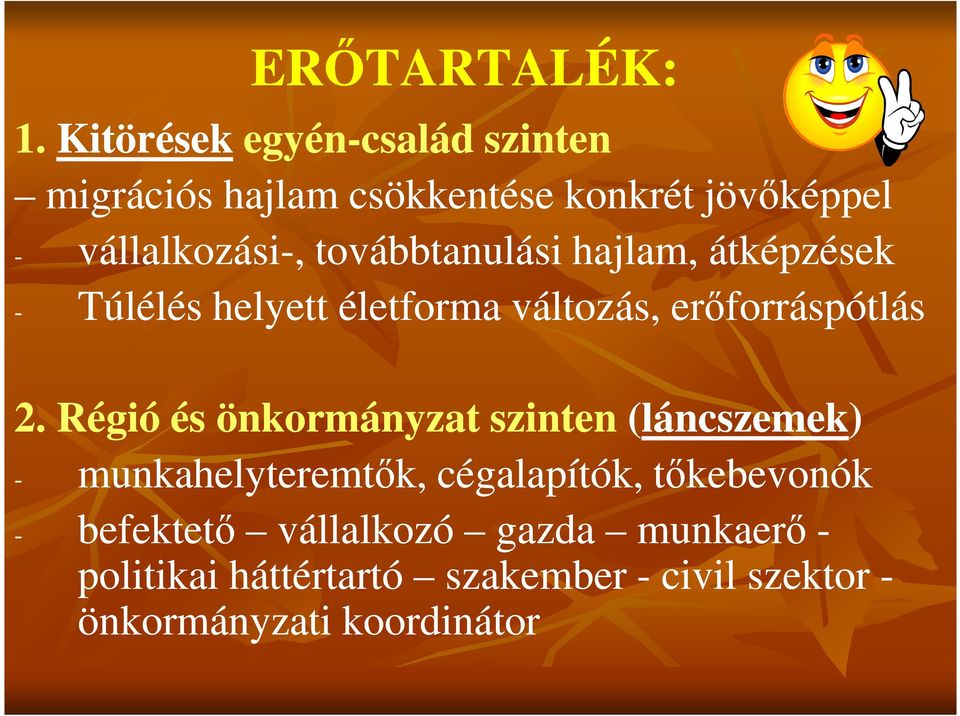 ERŐTARTALÉK:

1. Kitörések egyén-család szinten

– migrációs hajlam csökkentése konkrét jövőképpel

- vállalkozási-, továbbtanulási hajlam, átképzések

- Túlélés helyett életforma változás, erőforráspótlás

2. Régió és önkormányzat szinten (láncszemek)

- munkahelyteremtők, cégalapítók, tőkebevonók

- befektető – vállalkozó – gazda – munkaerő - politikai háttértartó – szakember - civil szektor - önkormányzati koordinátor